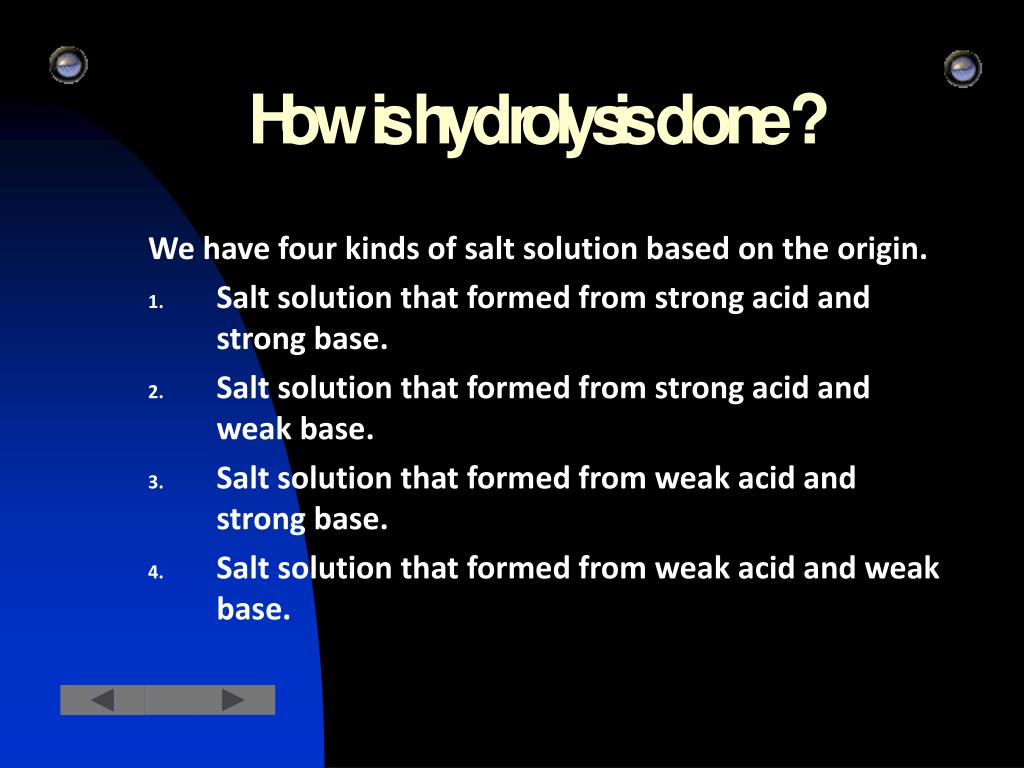 How is hydrolysis done?

We have four kinds of salt solution based on the origin.

1. Salt solution that formed from strong acid and strong base.
2. Salt solution that formed from strong acid and weak base.
3. Salt solution that formed from weak acid and strong base.
4. Salt solution that formed from weak acid and weak base.